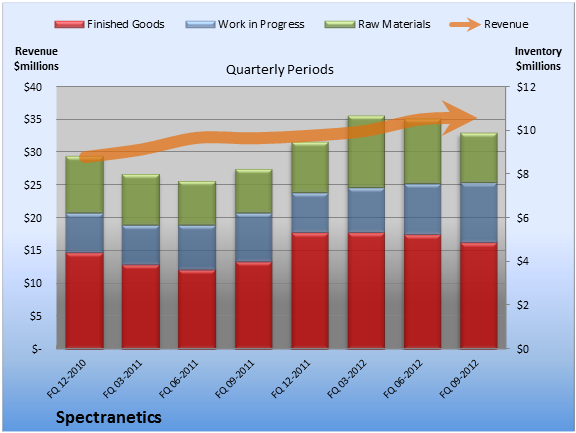 Finished Goods
Work in Progress
Raw Materials
Revenue

Revenue $millions

Quarterly Periods

Inventory $millions

$40
$35
$30
$25
$20
$15
$10
$5
$-

$12
$10
$8
$6
$4
$2
$0

FQ 12-2010
FQ 03-2011
FQ 06-2011
FQ 09-2011
FQ 12-2011
FQ 03-2012
FQ 06-2012
FQ 09-2012

Spectranetics